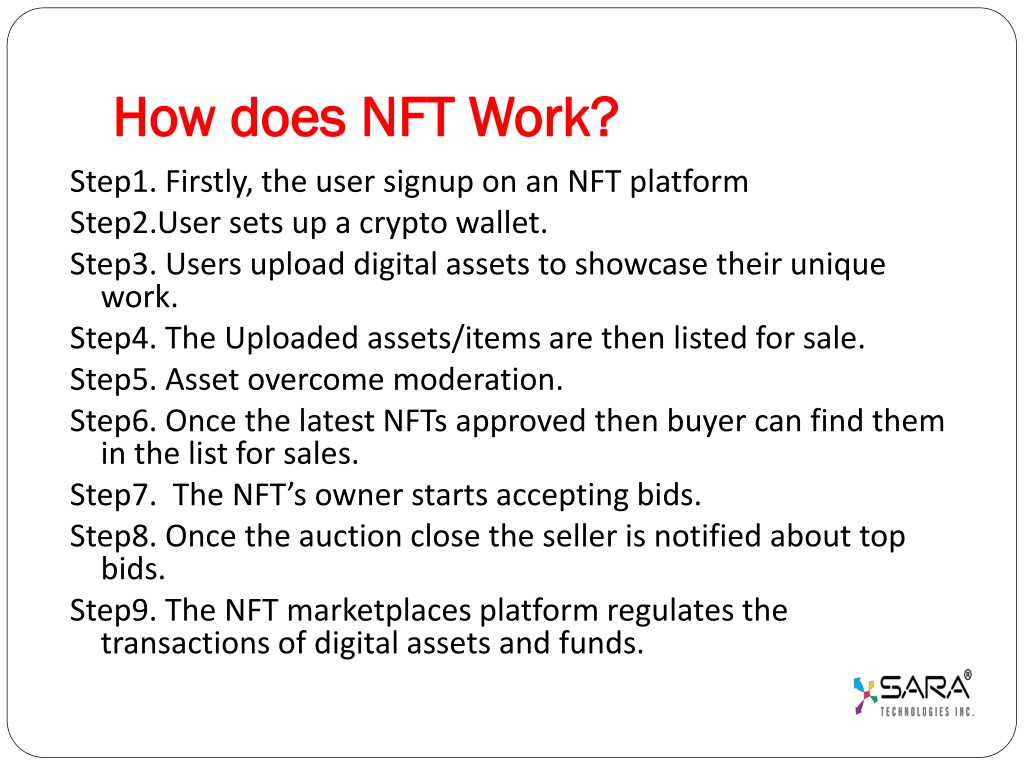 How does NFT Work?

Step1. Firstly, the user signup on an NFT platform
Step2.User sets up a crypto wallet.
Step3. Users upload digital assets to showcase their unique work.
Step4. The Uploaded assets/items are then listed for sale.
Step5. Asset overcome moderation.
Step6. Once the latest NFTs approved then buyer can find them in the list for sales.
Step7. The NFT's owner starts accepting bids.
Step8. Once the auction close the seller is notified about top bids.
Step9. The NFT marketplaces platform regulates the transactions of digital assets and funds.

SARA®
TECHNOLOGIES INC.